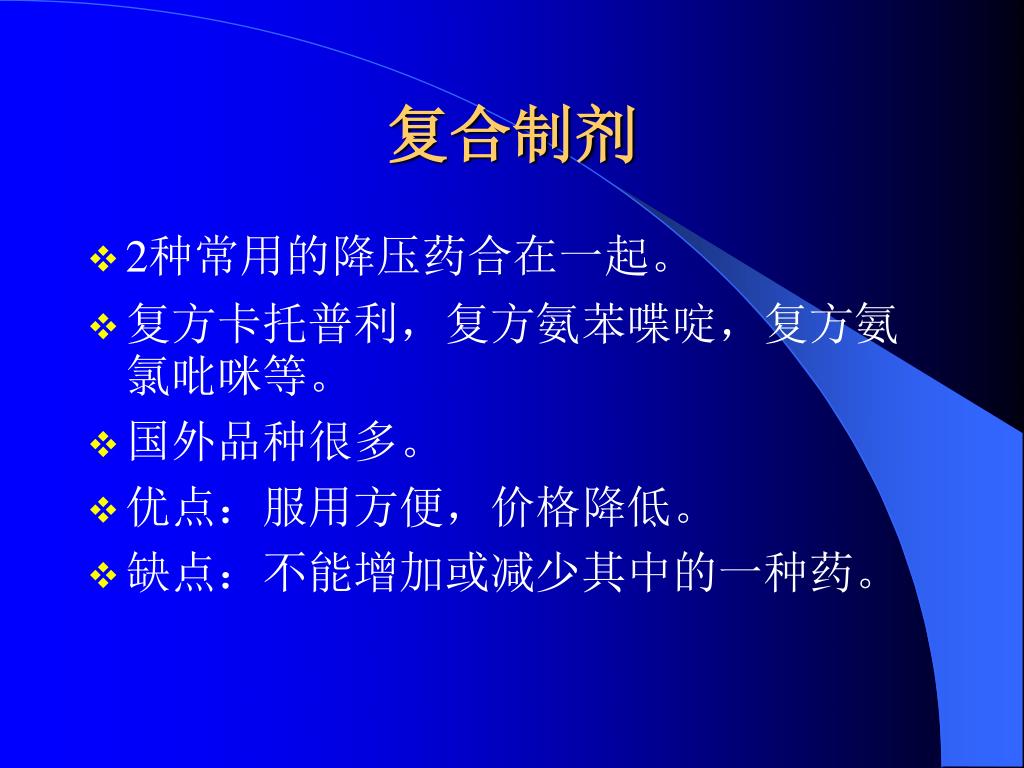 复合制剂

❖ 2种常用的降压药合在一起。

❖ 复方卡托普利，复方氨苯喋啶，复方氨氯吡咪等。

❖ 国外品种很多。

❖ 优点：服用方便，价格降低。

❖ 缺点：不能增加或减少其中的一种药。